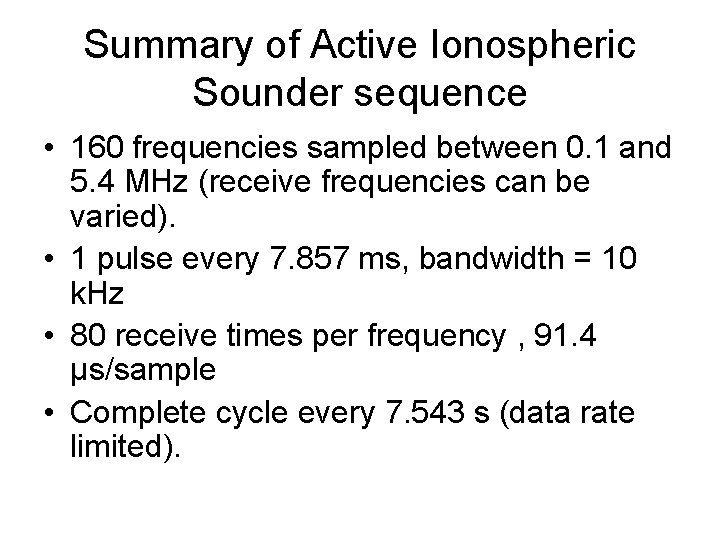 Summary of Active Ionospheric Sounder sequence

• 160 frequencies sampled between 0.1 and 5.4 MHz (receive frequencies can be varied).
• 1 pulse every 7.857 ms, bandwidth = 10 kHz
• 80 receive times per frequency , 91.4 μs/sample
• Complete cycle every 7.543 s (data rate limited).